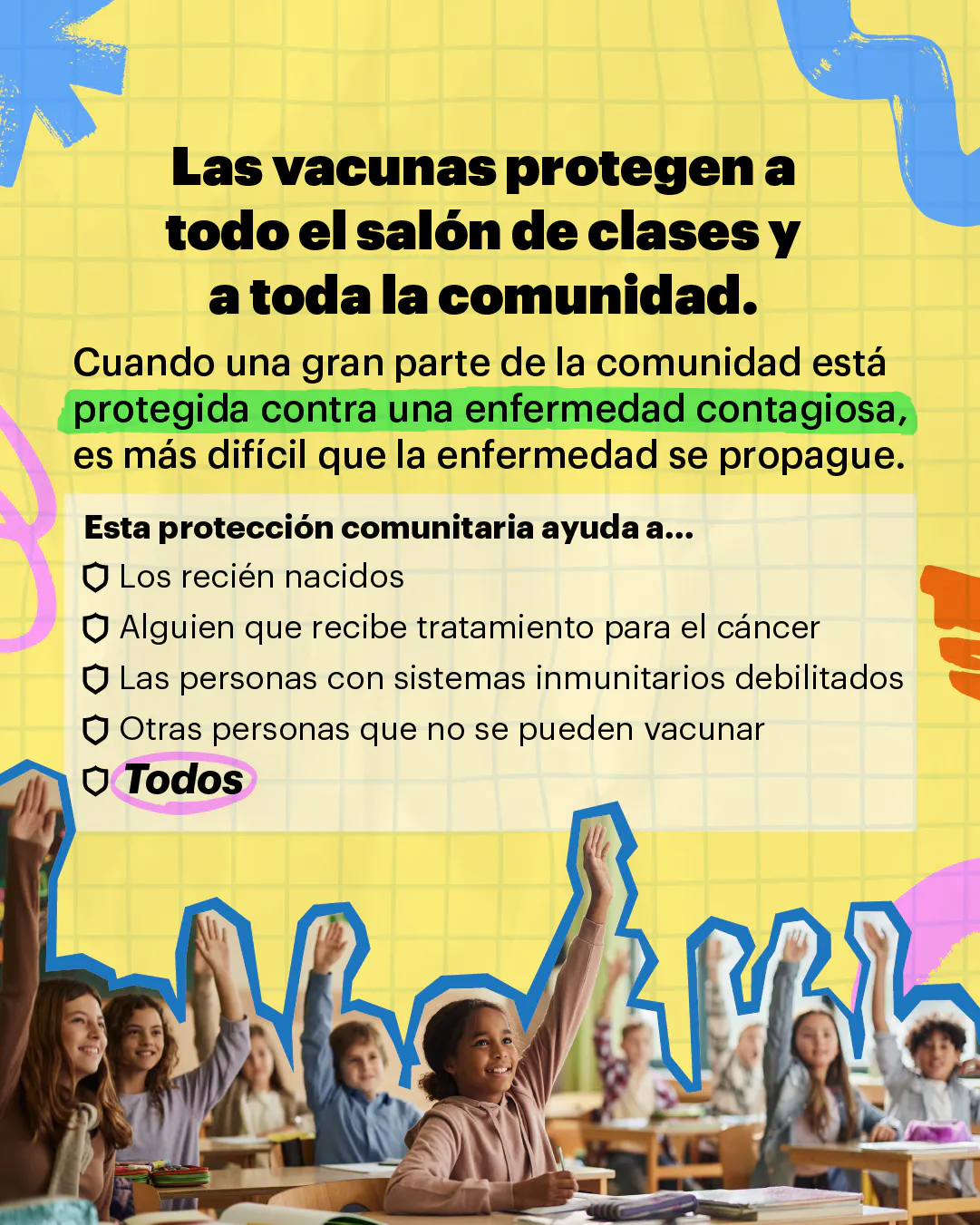 Las vacunas protegen a todo el salón de clases y a toda la comunidad.

Cuando una gran parte de la comunidad está protegida contra una enfermedad contagiosa, es más difícil que la enfermedad se propague.

Esta protección comunitaria ayuda a...
Los recién nacidos
Alguien que recibe tratamiento para el cáncer
Las personas con sistemas inmunitarios debilitados
Otras personas que no se pueden vacunar
Todos